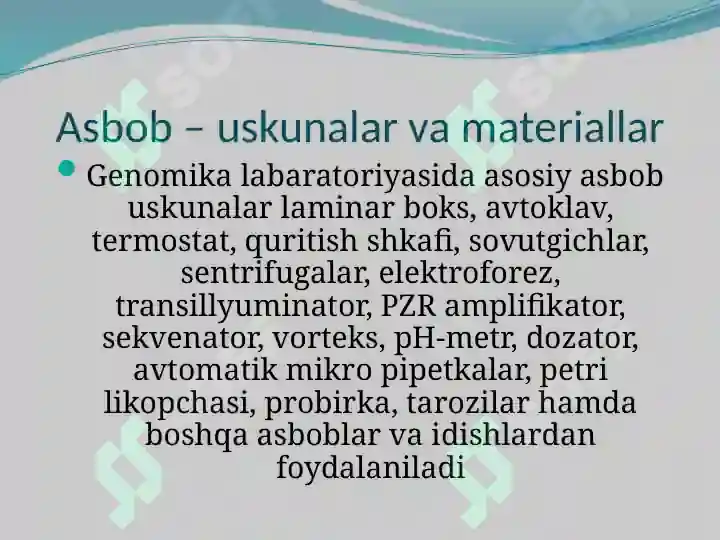 Asbob – uskunalar va materiallar

• Genomika labaratoriyasida asosiy asbob uskunalar laminar boks, avtoklav, termostat, quritish shkafi, sovutgichlar, sentrifugalar, elektroforez, transillyuminator, PZR amplifikator, sekvenator, vorteks, pH-metr, dozator, avtomatik mikro pipetkalar, petri likopchasi, probirka, tarozilar hamda boshqa asboblar va idishlardan foydalaniladi